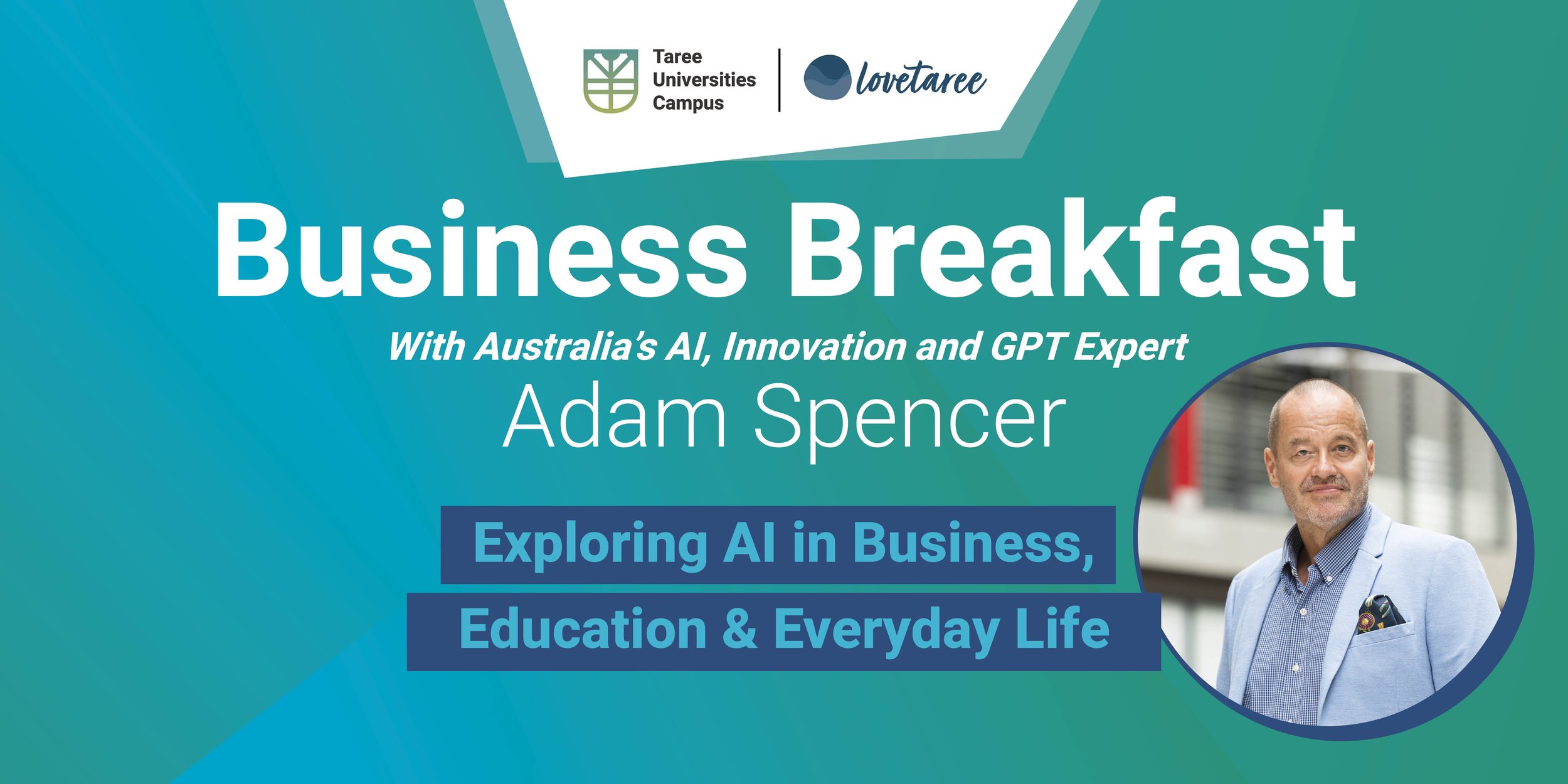 Taree Universities Campus

lovetaree

Business Breakfast

With Australia's AI, Innovation and GPT Expert

Adam Spencer

Exploring AI in Business, Education & Everyday Life